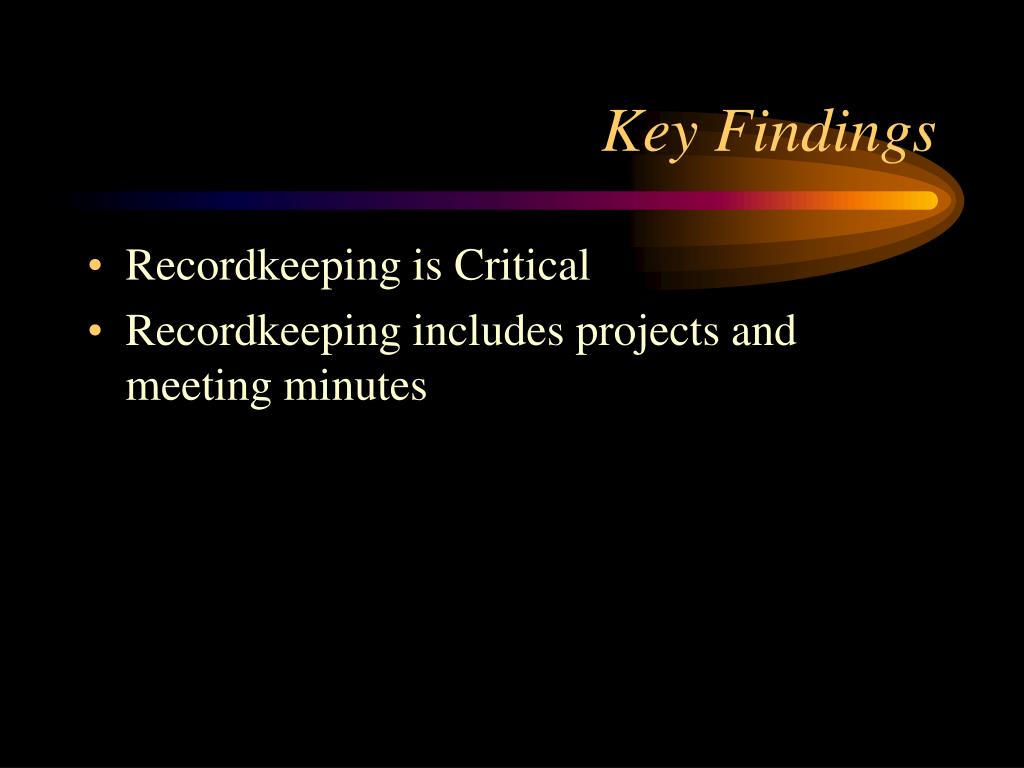 Key Findings

• Recordkeeping is Critical
• Recordkeeping includes projects and meeting minutes